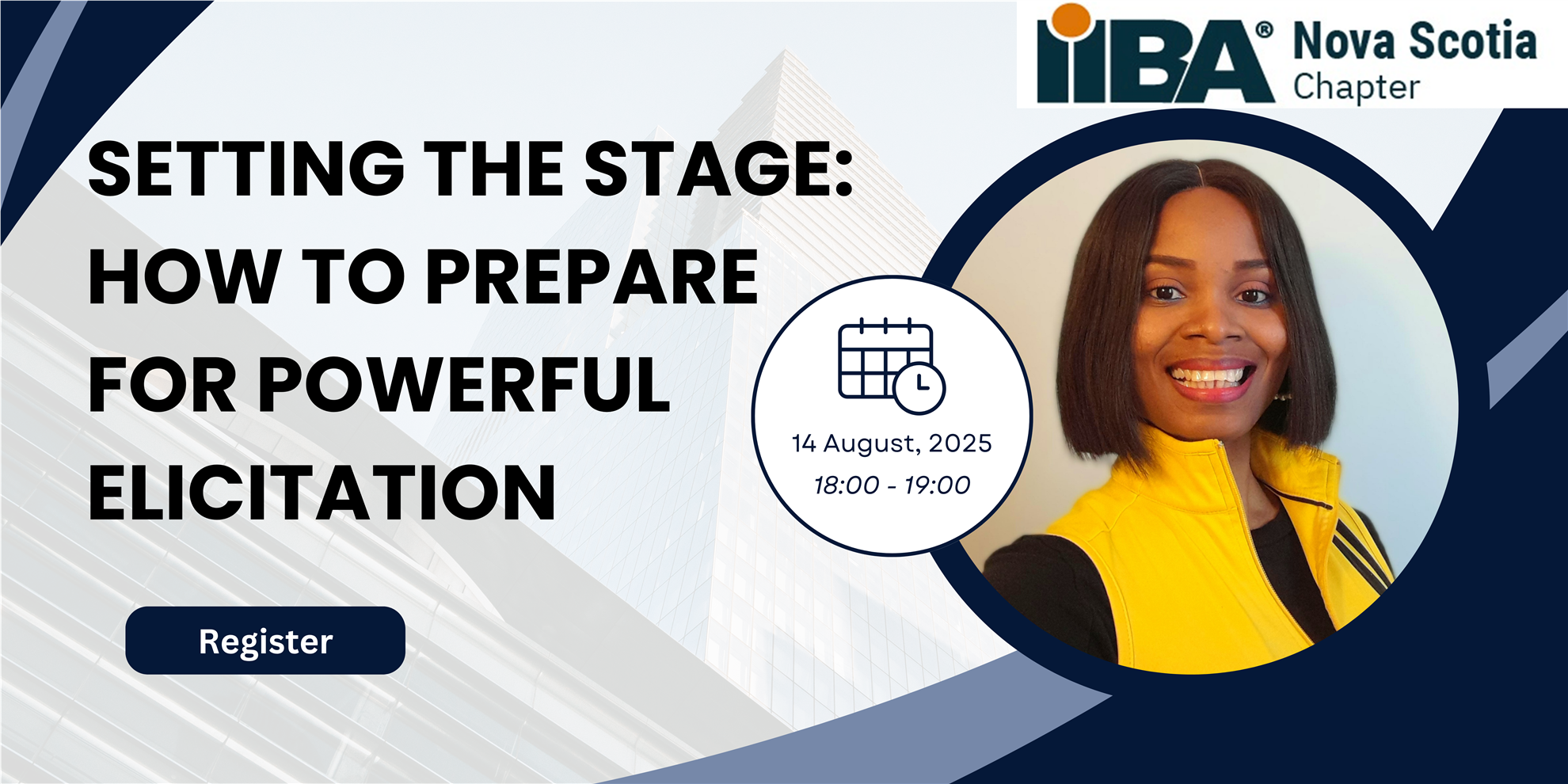 IIBA® Nova Scotia Chapter

SETTING THE STAGE: HOW TO PREPARE FOR POWERFUL ELICITATION

14 August, 2025
18:00 - 19:00

Register